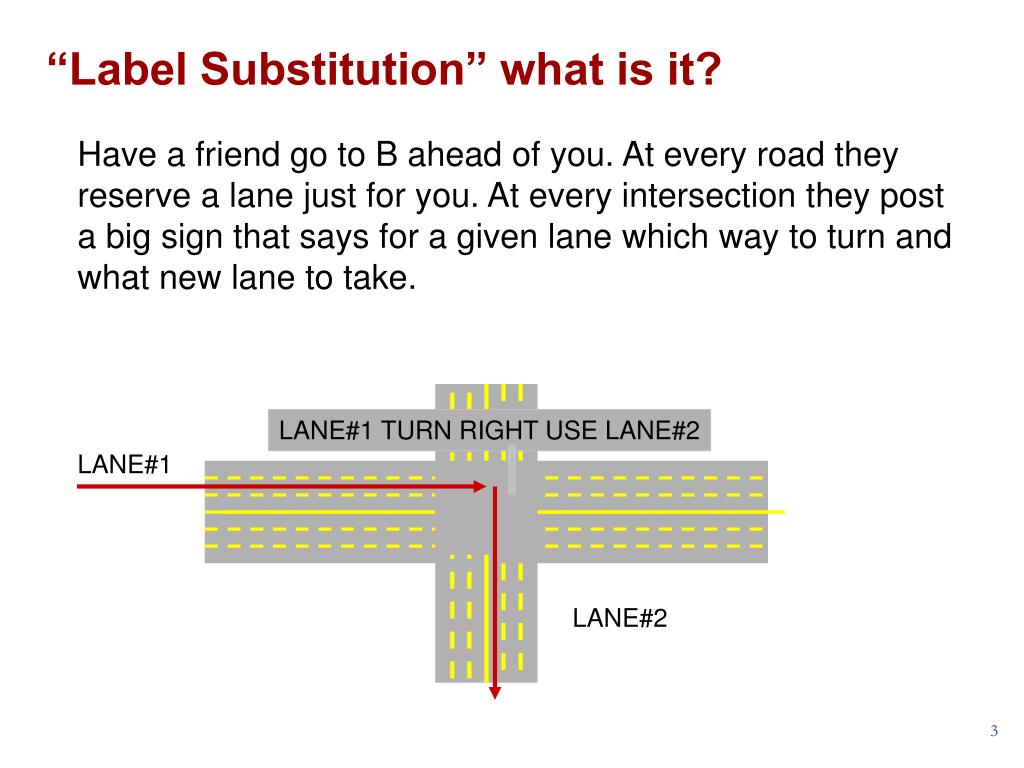 “Label Substitution” what is it?

Have a friend go to B ahead of you. At every road they reserve a lane just for you. At every intersection they post a big sign that says for a given lane which way to turn and what new lane to take.

LANE#1 TURN RIGHT USE LANE#2

LANE#1

LANE#2

3